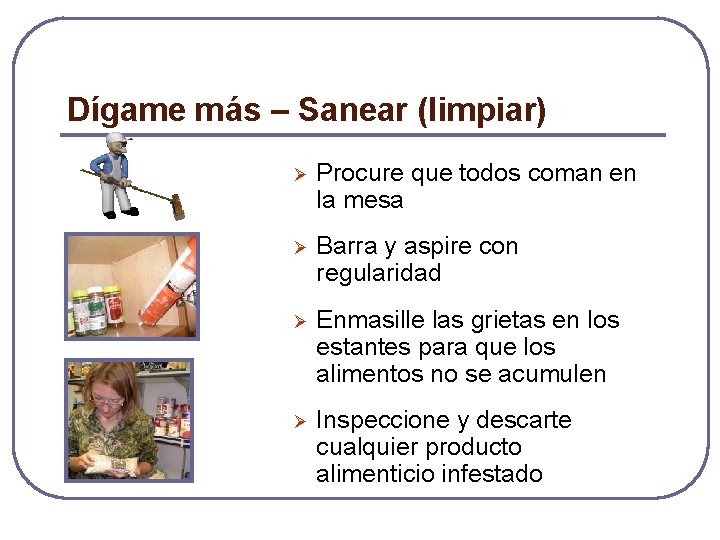 Dígame más – Sanear (limpiar)

➢ Procure que todos coman en la mesa

➢ Barra y aspire con regularidad

➢ Enmasille las grietas en los estantes para que los alimentos no se acumulen

➢ Inspeccione y descarte cualquier producto alimenticio infestado